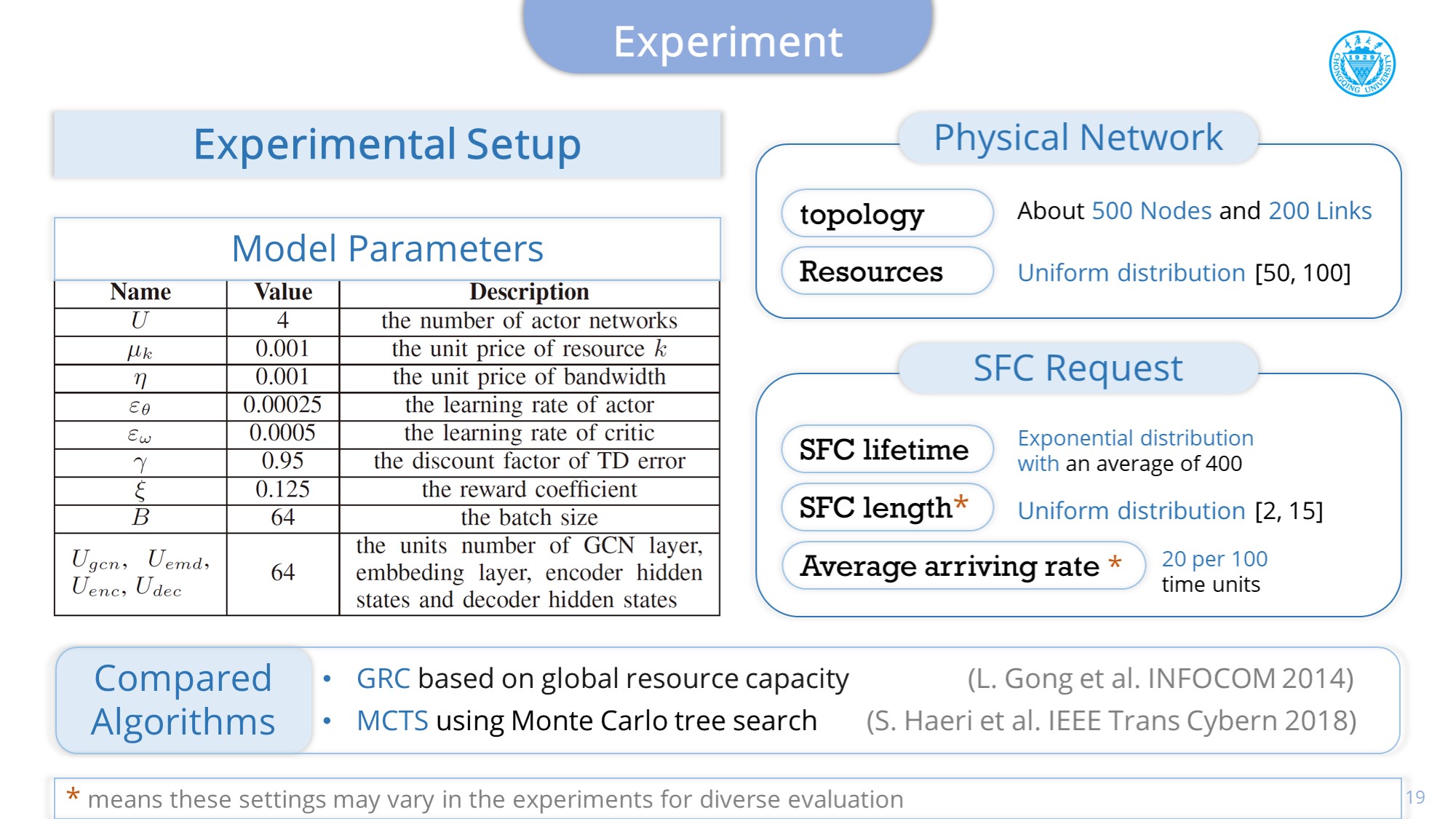 Experiment

1929 CHONGQING UNIVERSITY

Experimental Setup

Model Parameters

| Name | Value | Description |
|---|---|---|
| $U$ | 4 | the number of actor networks |
| $\mu_k$ | 0.001 | the unit price of resource $k$ |
| $\eta$ | 0.001 | the unit price of bandwidth |
| $\varepsilon_\theta$ | 0.00025 | the learning rate of actor |
| $\varepsilon_\omega$ | 0.0005 | the learning rate of critic |
| $\gamma$ | 0.95 | the discount factor of TD error |
| $\xi$ | 0.125 | the reward coefficient |
| $B$ | 64 | the batch size |
| $U_{gcn}$, $U_{emd}$, $U_{enc}$, $U_{dec}$ | 64 | the units number of GCN layer, embbeding layer, encoder hidden states and decoder hidden states |

Physical Network

topology
About 500 Nodes and 200 Links

Resources
Uniform distribution [50, 100]

SFC Request

SFC lifetime
Exponential distribution with an average of 400

SFC length*
Uniform distribution [2, 15]

Average arriving rate *
20 per 100 time units

Compared Algorithms
• GRC based on global resource capacity (L. Gong et al. INFOCOM 2014)
• MCTS using Monte Carlo tree search (S. Haeri et al. IEEE Trans Cybern 2018)

* means these settings may vary in the experiments for diverse evaluation

19